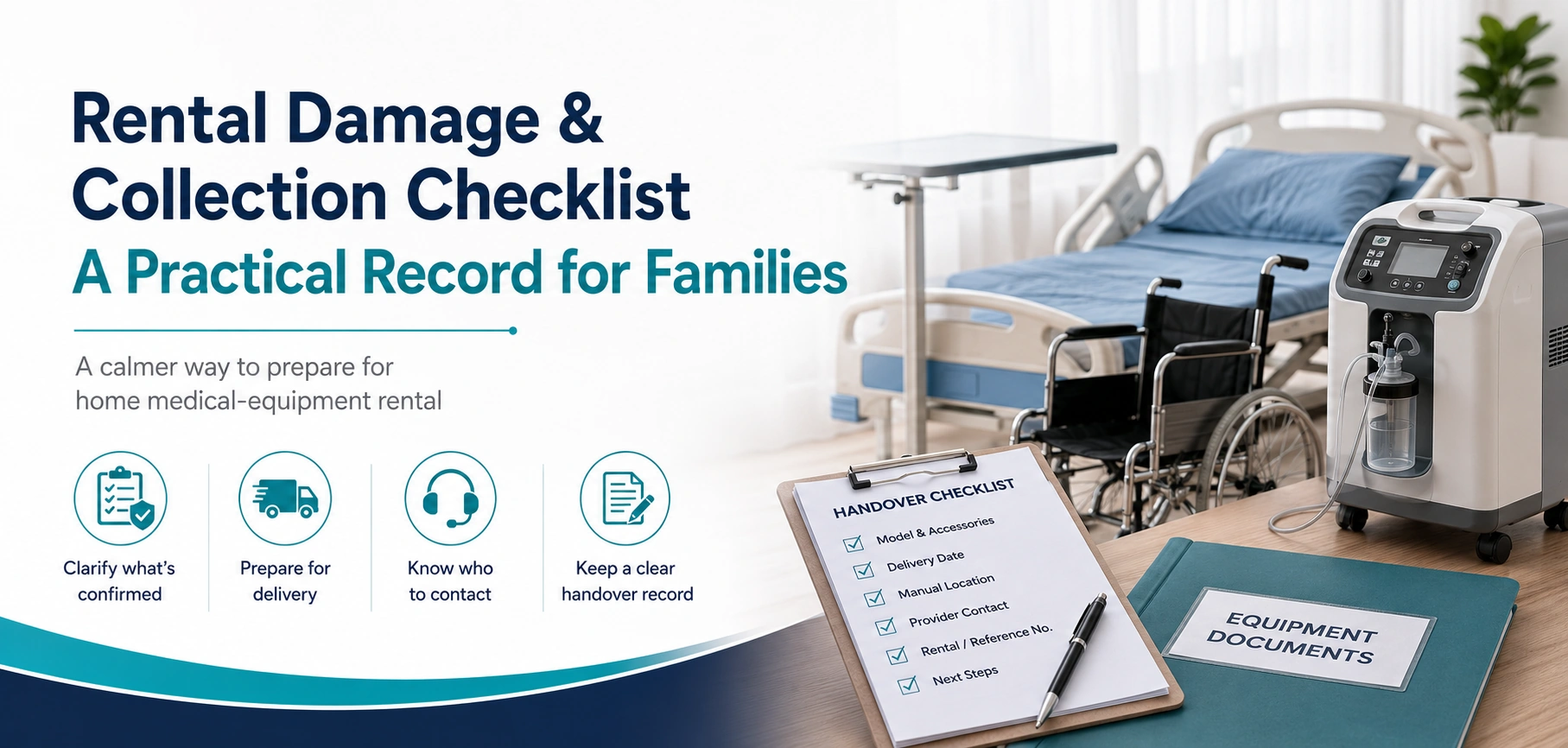 Rental Damage & Collection Checklist
A Practical Record for Families

A calmer way to prepare for home medical-equipment rental

Clarify what's confirmed

Prepare for delivery

Know who to contact

Keep a clear handover record

HANDOVER CHECKLIST
Model & Accessories
Delivery Date
Manual Location
Provider Contact
Rental / Reference No.
Next Steps

EQUIPMENT DOCUMENTS